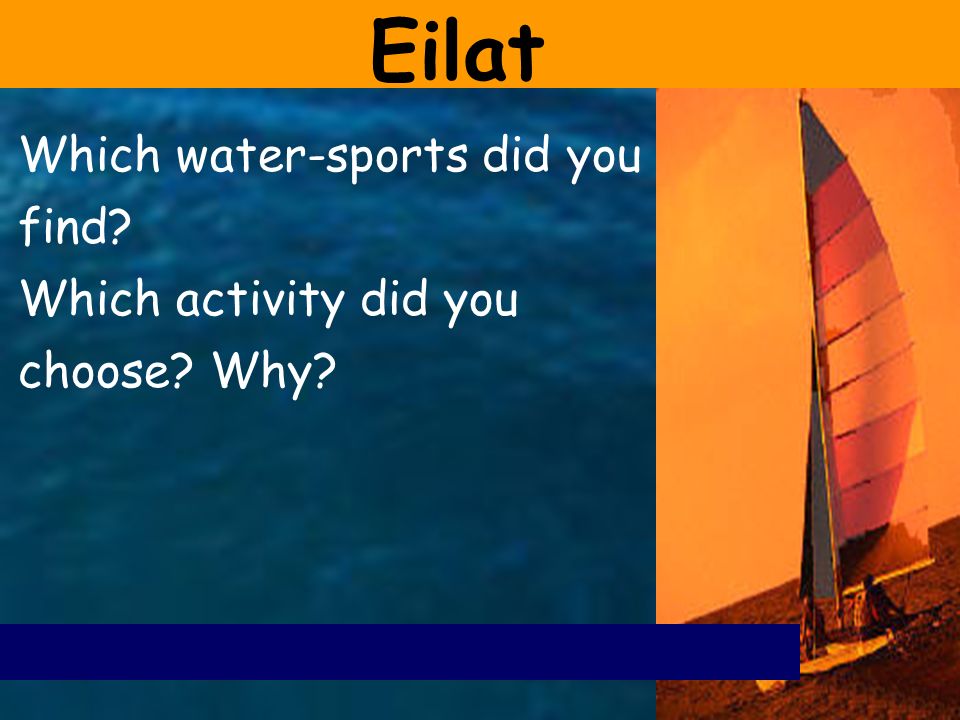 Eilat

Which water-sports did you find?
Which activity did you choose? Why?